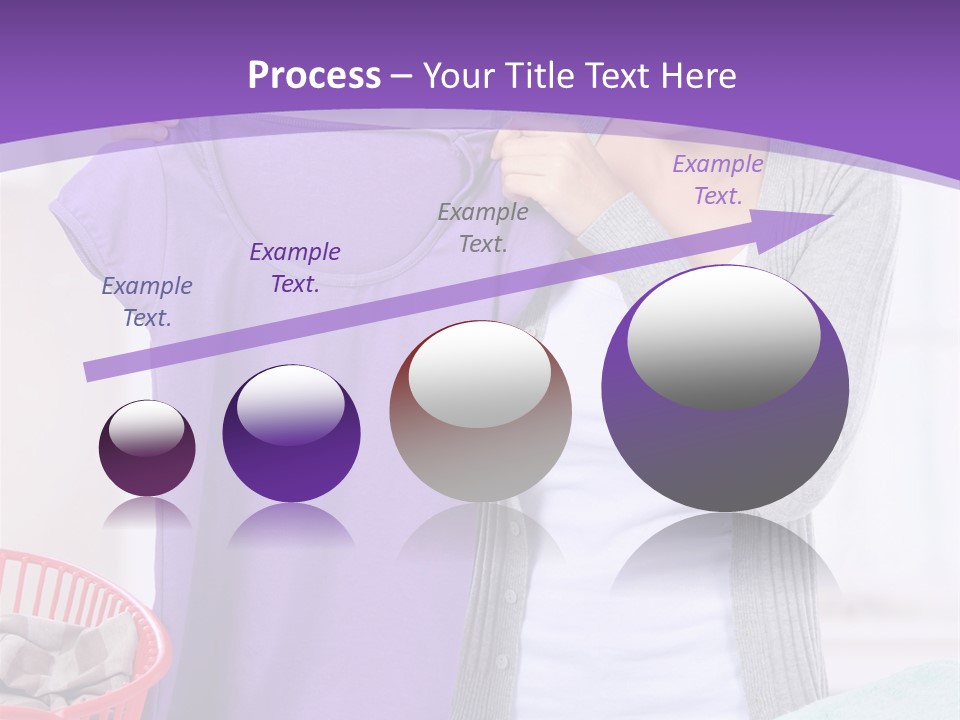 Process – Your Title Text Here

Example Text.

Example Text.

Example Text.

Example Text.